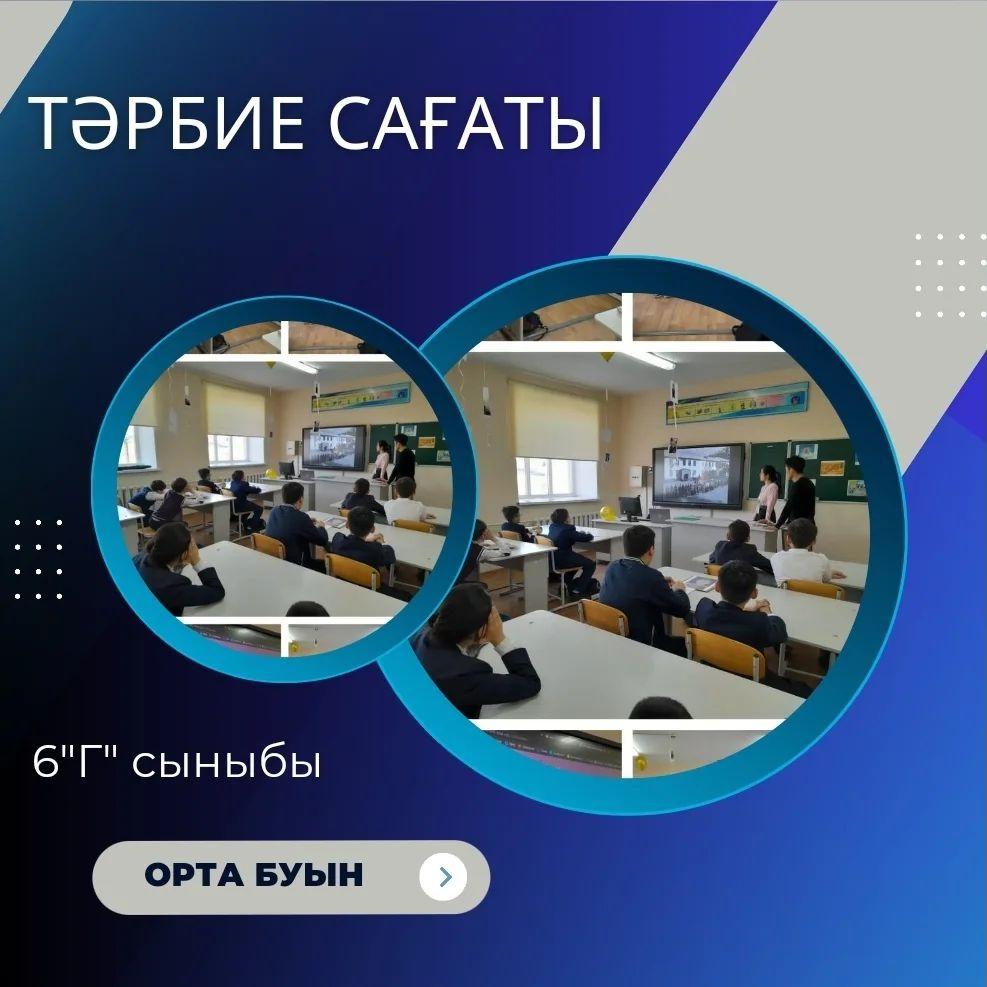 ТӘРБИЕ САҒАТЫ

6"Г" сыныбы

ОРТА БУЫН